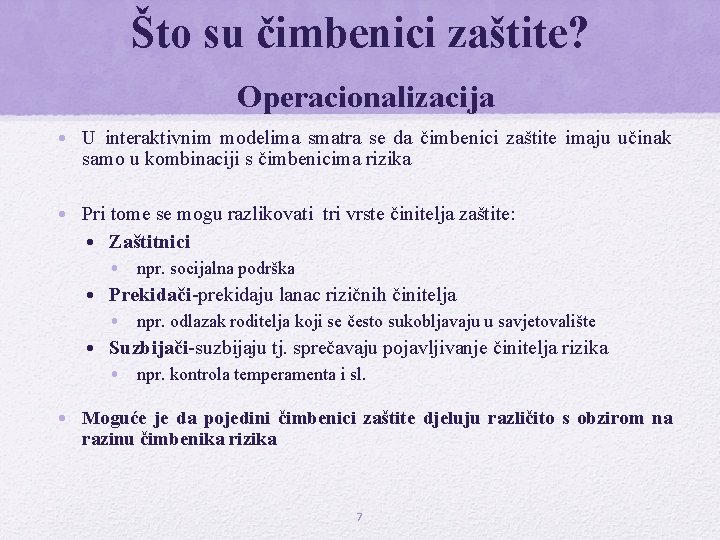 Što su čimbenici zaštite?

Operacionalizacija

• U interaktivnim modelima smatra se da čimbenici zaštite imaju učinak samo u kombinaciji s čimbenicima rizika

• Pri tome se mogu razlikovati tri vrste činitelja zaštite:
  • Zaštitnici
    • npr. socijalna podrška
  • Prekidači-prekidaju lanac rizičnih činitelja
    • npr. odlazak roditelja koji se često sukobljavaju u savjetovalište
  • Suzbijači-suzbijaju tj. sprečavaju pojavljivanje činitelja rizika
    • npr. kontrola temperamenta i sl.

• Moguće je da pojedini čimbenici zaštite djeluju različito s obzirom na razinu čimbenika rizika

7